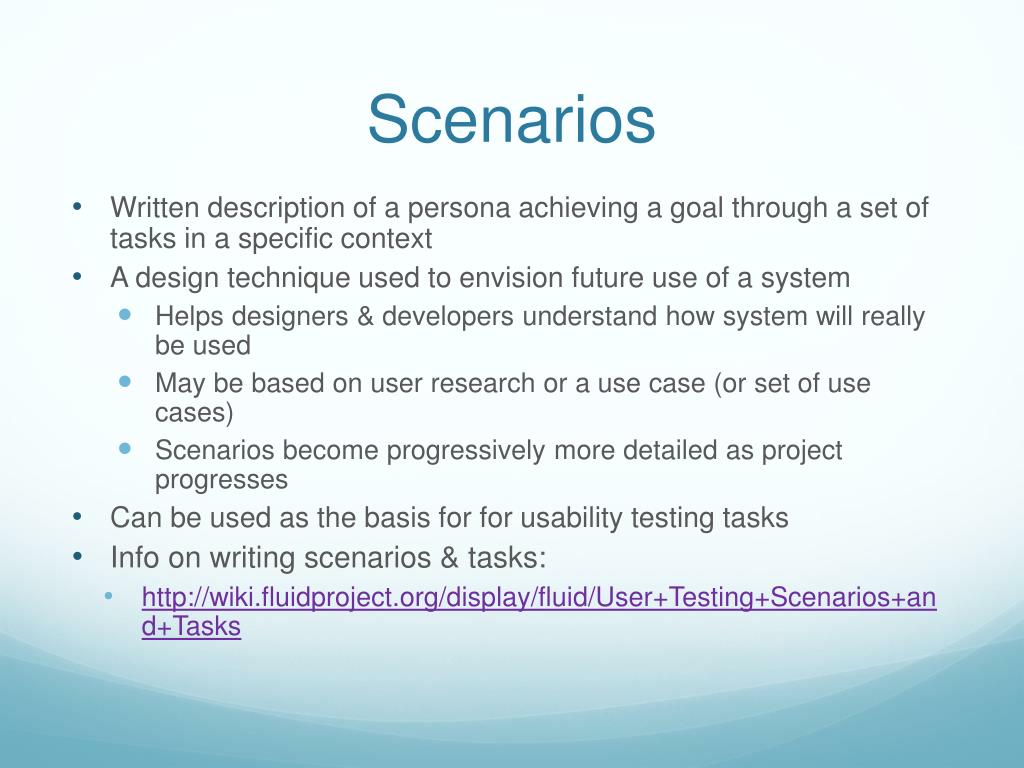 Scenarios

• Written description of a persona achieving a goal through a set of tasks in a specific context
• A design technique used to envision future use of a system
  • Helps designers & developers understand how system will really be used
  • May be based on user research or a use case (or set of use cases)
  • Scenarios become progressively more detailed as project progresses
• Can be used as the basis for for usability testing tasks
• Info on writing scenarios & tasks:
  • http://wiki.fluidproject.org/display/fluid/User+Testing+Scenarios+and+Tasks